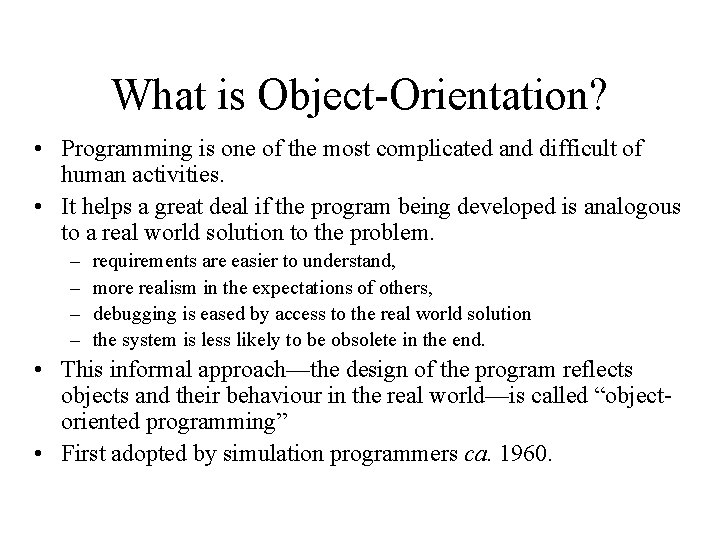 What is Object-Orientation?

• Programming is one of the most complicated and difficult of human activities.

• It helps a great deal if the program being developed is analogous to a real world solution to the problem.
  – requirements are easier to understand,
  – more realism in the expectations of others,
  – debugging is eased by access to the real world solution
  – the system is less likely to be obsolete in the end.

• This informal approach—the design of the program reflects objects and their behaviour in the real world—is called “object-oriented programming”

• First adopted by simulation programmers ca. 1960.